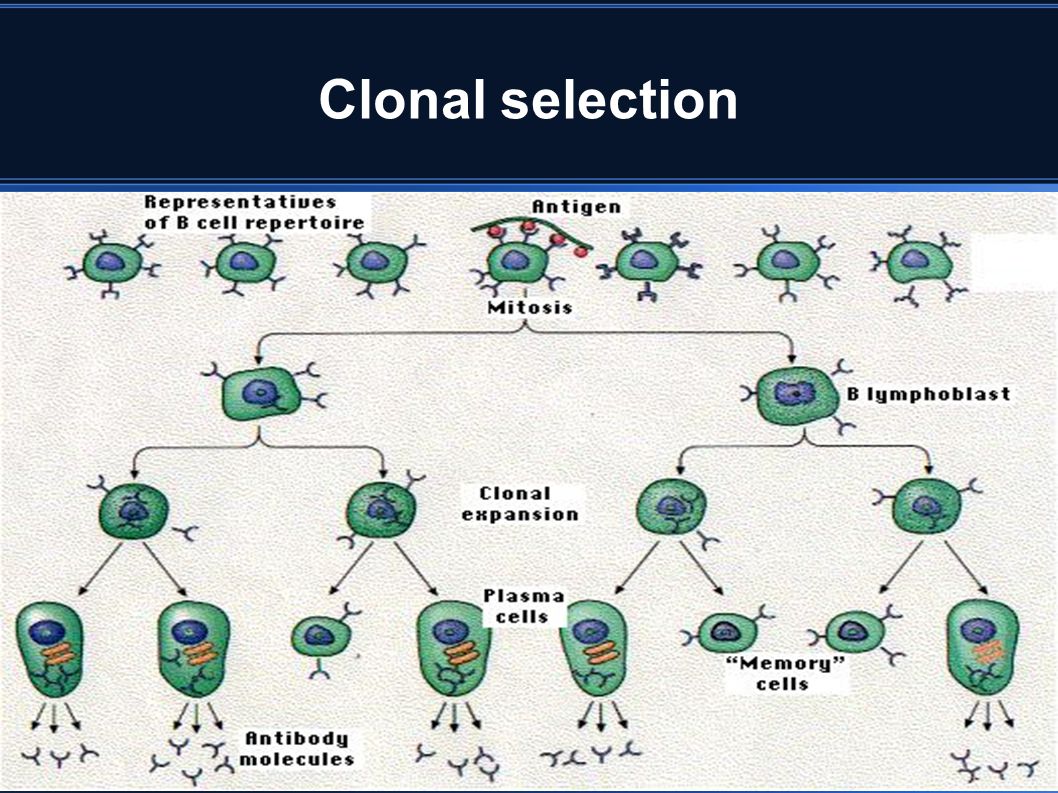 Clonal selection

Representatives of B cell repertoire

Antigen

Mitosis

B lymphoblast

Clonal expansion

Plasma cells

"Memory" cells

Antibody molecules